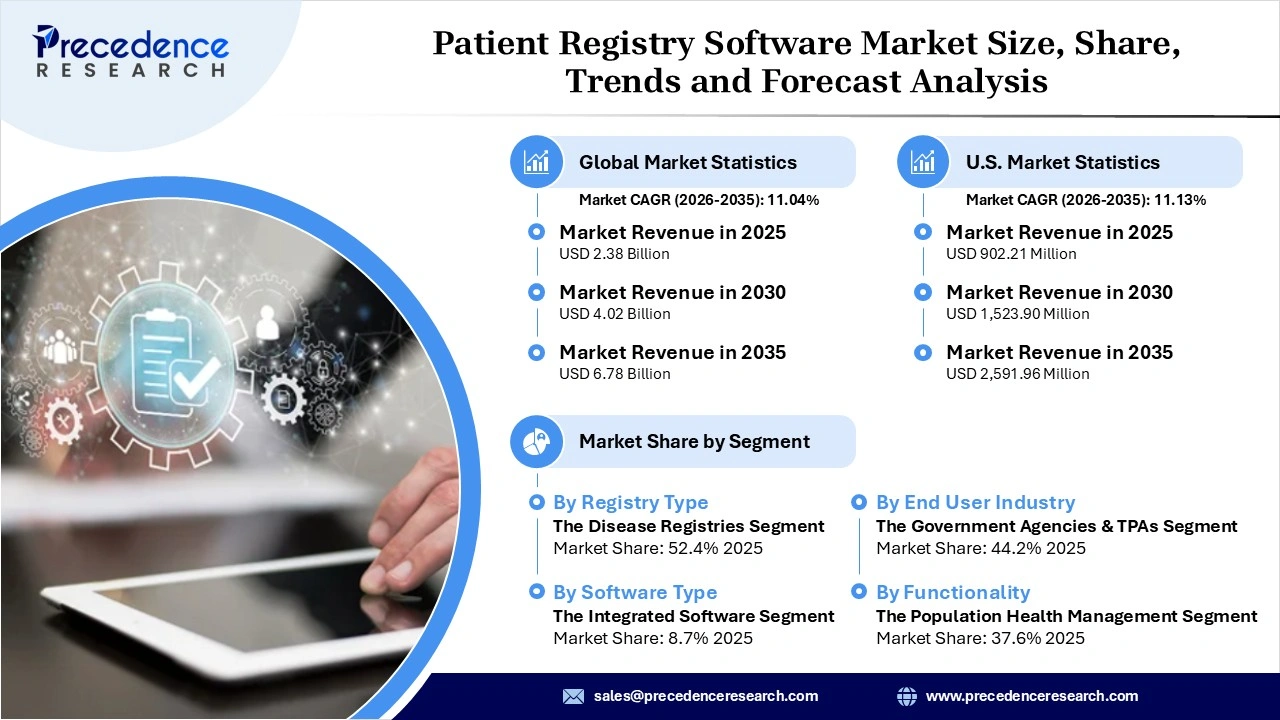 Precedence
RESEARCH

Patient Registry Software Market Size, Share, Trends and Forecast Analysis

Global Market Statistics
Market CAGR (2026-2035): 11.04%

Market Revenue in 2025
USD 2.38 Billion

Market Revenue in 2030
USD 4.02 Billion

Market Revenue in 2035
USD 6.78 Billion

U.S. Market Statistics
Market CAGR (2026-2035): 11.13%

Market Revenue in 2025
USD 902.21 Million

Market Revenue in 2030
USD 1,523.90 Million

Market Revenue in 2035
USD 2,591.96 Million

Market Share by Segment

By Registry Type
The Disease Registries Segment
Market Share: 52.4% 2025

By Software Type
The Integrated Software Segment
Market Share: 8.7% 2025

By End User Industry
The Government Agencies & TPAs Segment
Market Share: 44.2% 2025

By Functionality
The Population Health Management Segment
Market Share: 37.6% 2025

sales@precedenceresearch.com
www.precedenceresearch.com